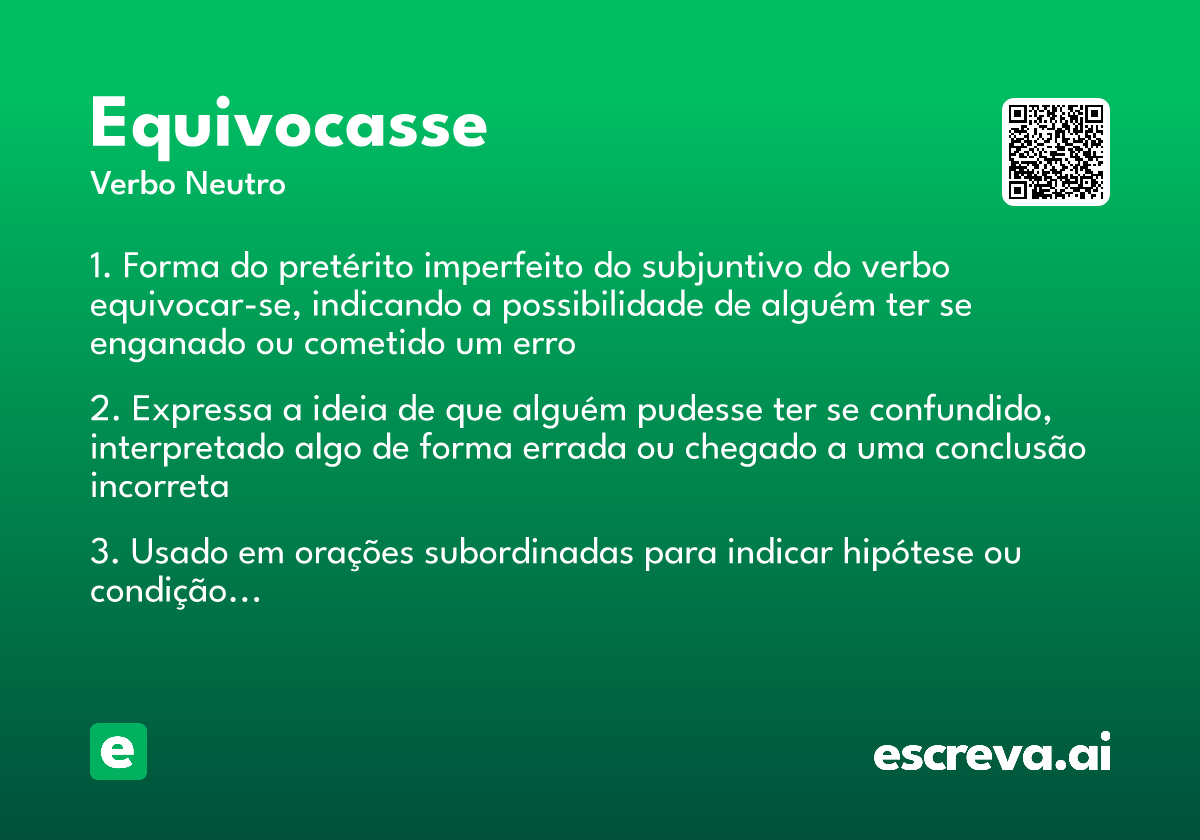 Equivocasse
Verbo Neutro

1. Forma do pretérito imperfeito do subjuntivo do verbo equivocar-se, indicando a possibilidade de alguém ter se enganado ou cometido um erro

2. Expressa a ideia de que alguém pudesse ter se confundido, interpretado algo de forma errada ou chegado a uma conclusão incorreta

3. Usado em orações subordinadas para indicar hipótese ou condição...

e

escreva.ai